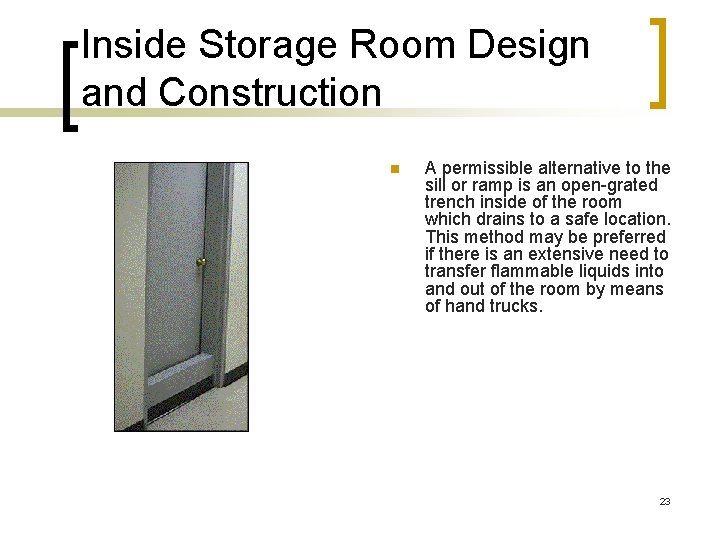 Inside Storage Room Design and Construction

A permissible alternative to the sill or ramp is an open-grated trench inside of the room which drains to a safe location. This method may be preferred if there is an extensive need to transfer flammable liquids into and out of the room by means of hand trucks.

23